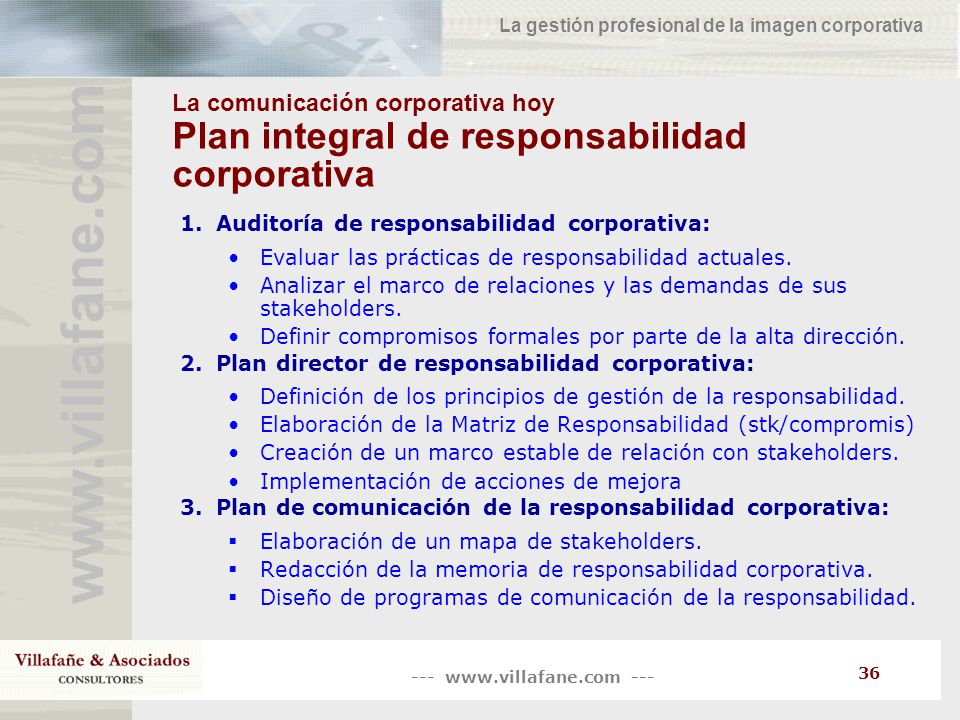 La gestión profesional de la imagen corporativa

www.villafane.com

La comunicación corporativa hoy
Plan integral de responsabilidad corporativa

1. Auditoría de responsabilidad corporativa:
• Evaluar las prácticas de responsabilidad actuales.
• Analizar el marco de relaciones y las demandas de sus stakeholders.
• Definir compromisos formales por parte de la alta dirección.
2. Plan director de responsabilidad corporativa:
• Definición de los principios de gestión de la responsabilidad.
• Elaboración de la Matriz de Responsabilidad (stk/compromis)
• Creación de un marco estable de relación con stakeholders.
• Implementación de acciones de mejora
3. Plan de comunicación de la responsabilidad corporativa:
▪ Elaboración de un mapa de stakeholders.
▪ Redacción de la memoria de responsabilidad corporativa.
▪ Diseño de programas de comunicación de la responsabilidad.

Villafañe & Asociados
CONSULTORES

--- www.villafane.com ---

36